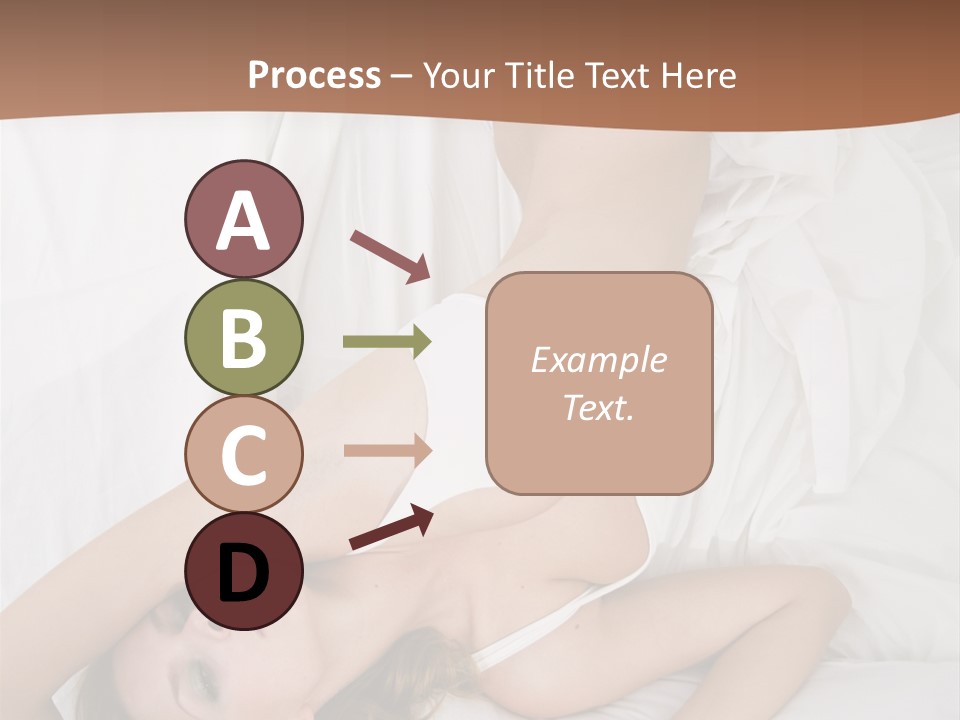 Process – Your Title Text Here

A

B

C

D

Example Text.